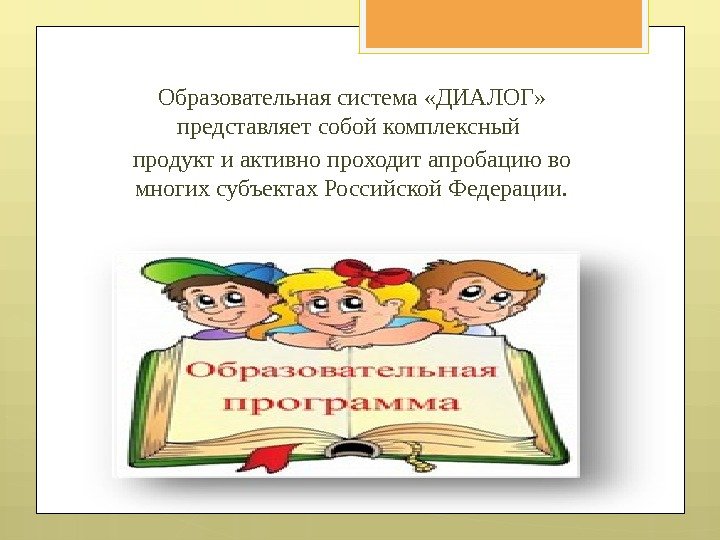 Образовательная система «ДИАЛОГ» представляет собой комплексный продукт и активно проходит апробацию во многих субъектах Российской Федерации.

Образовательная программа